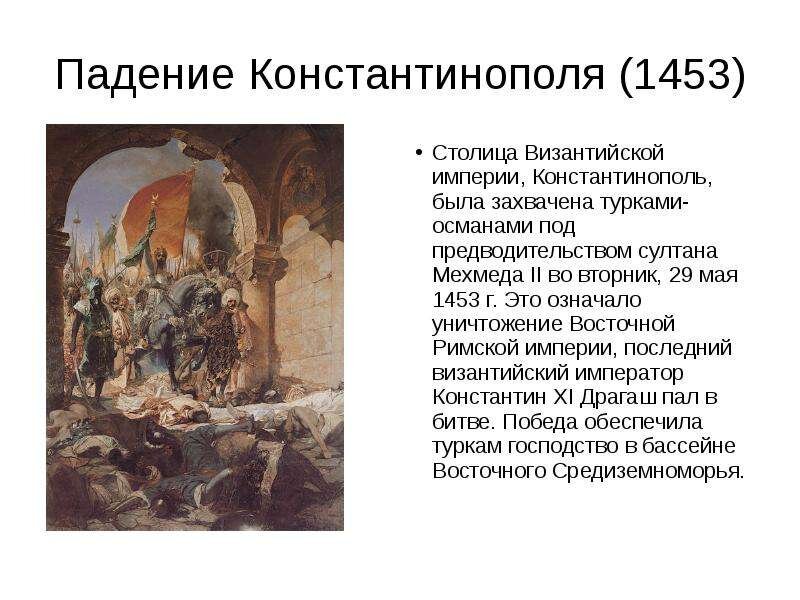 Падение Константинополя (1453)

• Столица Византийской империи, Константинополь, была захвачена турками-османами под предводительством султана Мехмеда II во вторник, 29 мая 1453 г. Это означало уничтожение Восточной Римской империи, последний византийский император Константин XI Драгаш пал в битве. Победа обеспечила туркам господство в бассейне Восточного Средиземноморья.